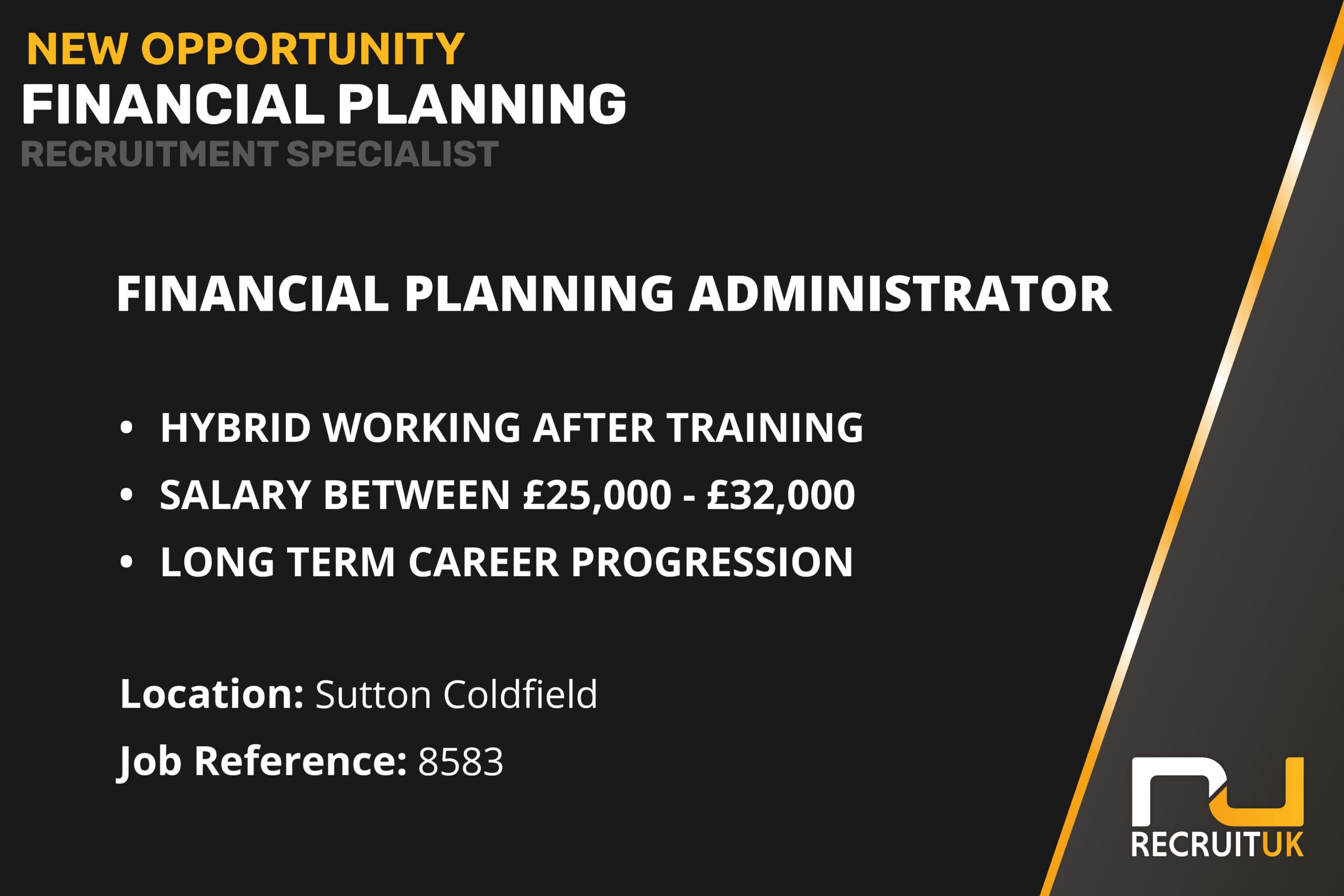 NEW OPPORTUNITY
FINANCIAL PLANNING
RECRUITMENT SPECIALIST

FINANCIAL PLANNING ADMINISTRATOR

• HYBRID WORKING AFTER TRAINING
• SALARY BETWEEN £25,000 - £32,000
• LONG TERM CAREER PROGRESSION

Location: Sutton Coldfield

Job Reference: 8583

RECRUITUK